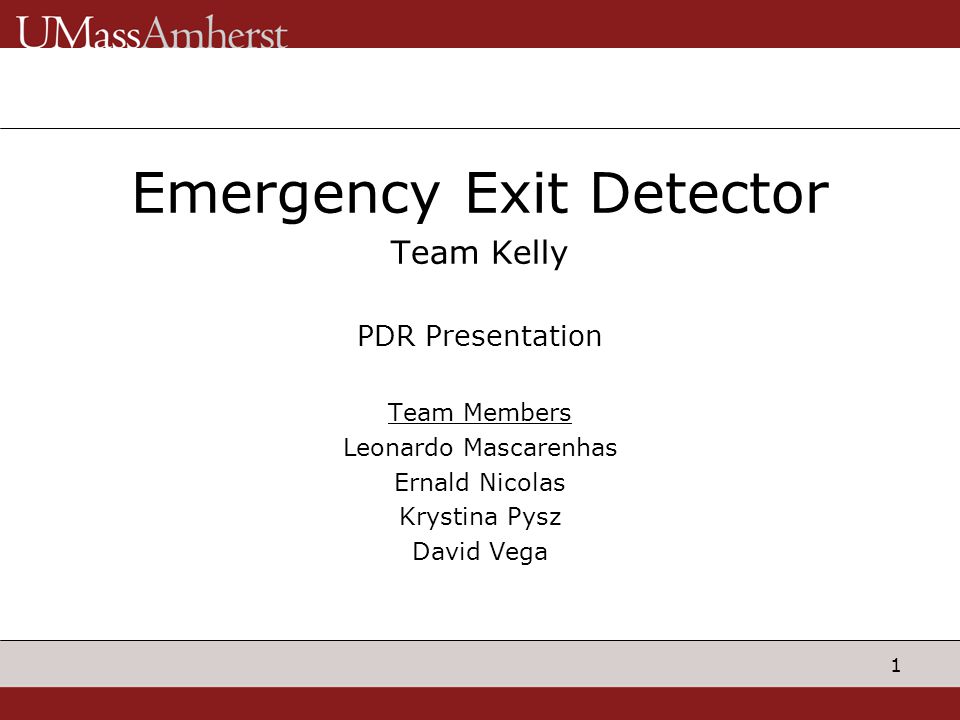 UMassAmherst

Emergency Exit Detector

Team Kelly

PDR Presentation

Team Members
Leonardo Mascarenhas
Ernald Nicolas
Krystina Pysz
David Vega

1